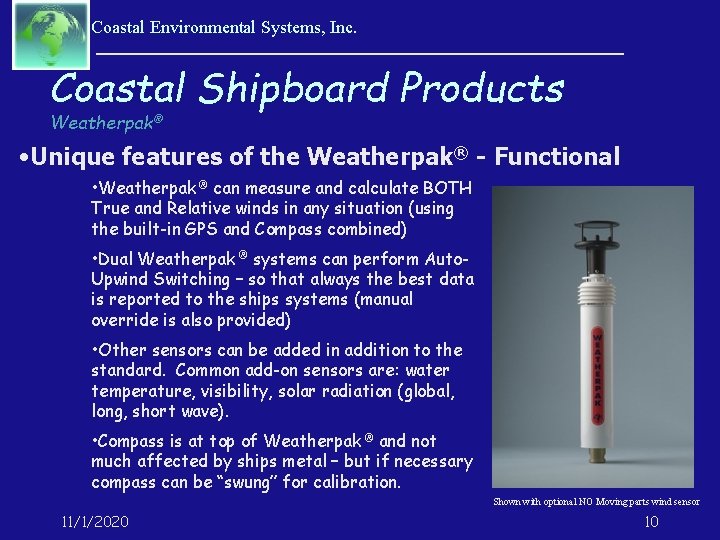 Coastal Environmental Systems, Inc.

Coastal Shipboard Products
Weatherpak®

•Unique features of the Weatherpak® - Functional

•Weatherpak® can measure and calculate BOTH True and Relative winds in any situation (using the built-in GPS and Compass combined)

•Dual Weatherpak® systems can perform Auto-Upwind Switching – so that always the best data is reported to the ships systems (manual override is also provided)

•Other sensors can be added in addition to the standard. Common add-on sensors are: water temperature, visibility, solar radiation (global, long, short wave).

•Compass is at top of Weatherpak® and not much affected by ships metal – but if necessary compass can be "swung" for calibration.

WEATHERPAK

Shown with optional NO Moving parts wind sensor

11/1/2020

10